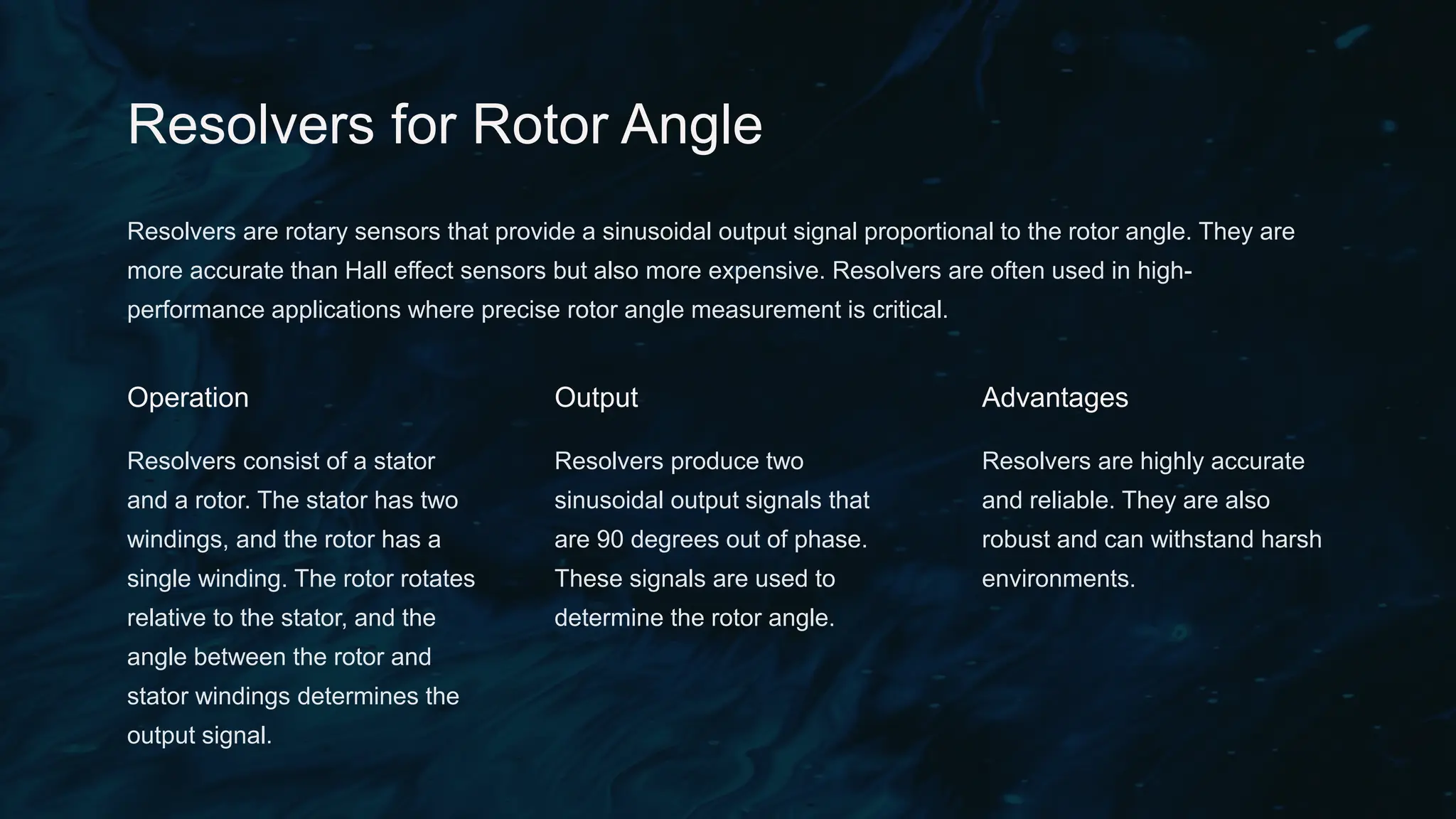 Resolvers for Rotor Angle

Resolvers are rotary sensors that provide a sinusoidal output signal proportional to the rotor angle. They are more accurate than Hall effect sensors but also more expensive. Resolvers are often used in high-performance applications where precise rotor angle measurement is critical.

Operation

Resolvers consist of a stator and a rotor. The stator has two windings, and the rotor has a single winding. The rotor rotates relative to the stator, and the angle between the rotor and stator windings determines the output signal.

Output

Resolvers produce two sinusoidal output signals that are 90 degrees out of phase. These signals are used to determine the rotor angle.

Advantages

Resolvers are highly accurate and reliable. They are also robust and can withstand harsh environments.